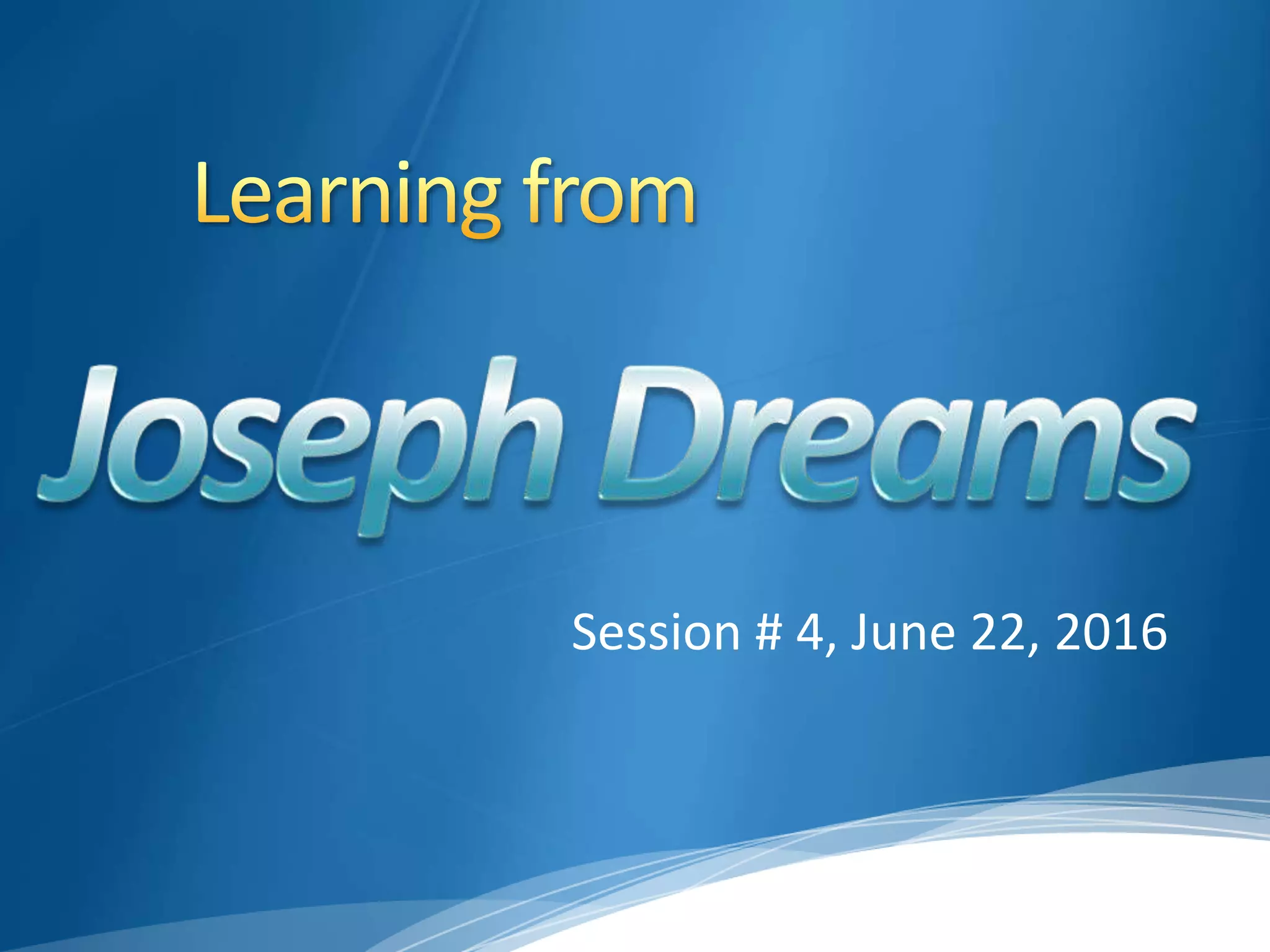 Learning from

Joseph Dreams

Session # 4, June 22, 2016